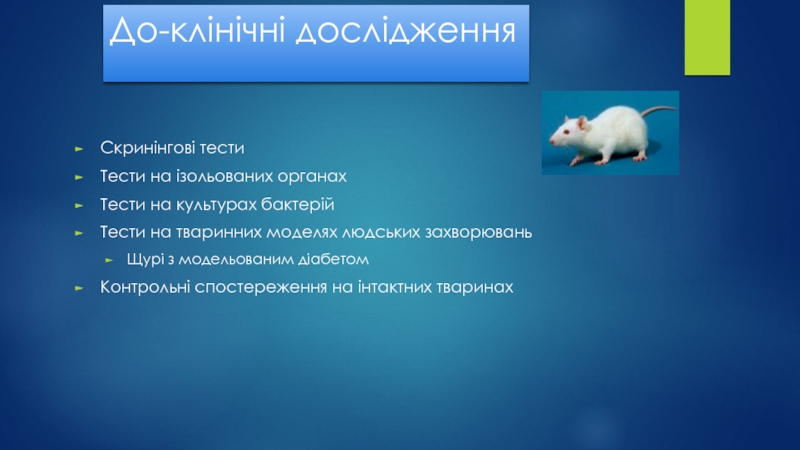 До-клінічні дослідження

Скринінгові тести
Тести на ізольованих органах
Тести на культурах бактерій
Тести на тваринних моделях людських захворювань
Щурі з модельованим діабетом
Контрольні спостереження на інтактних тваринах